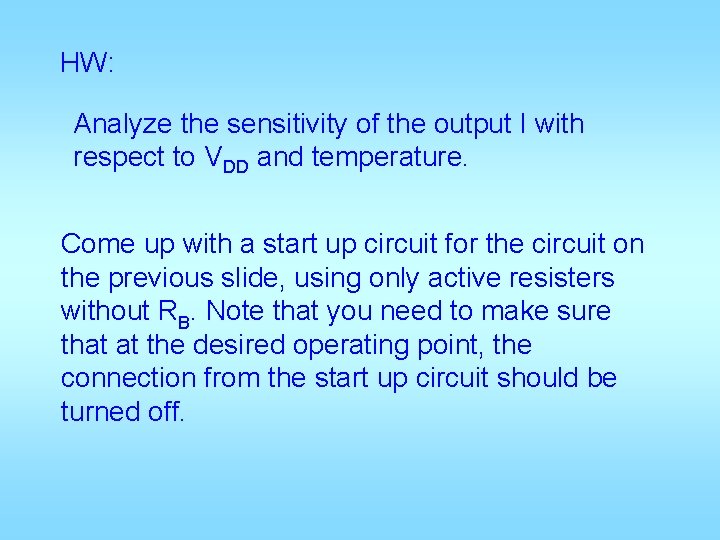 HW:

Analyze the sensitivity of the output I with respect to $V_{DD}$ and temperature.

Come up with a start up circuit for the circuit on the previous slide, using only active resisters without $R_B$. Note that you need to make sure that at the desired operating point, the connection from the start up circuit should be turned off.